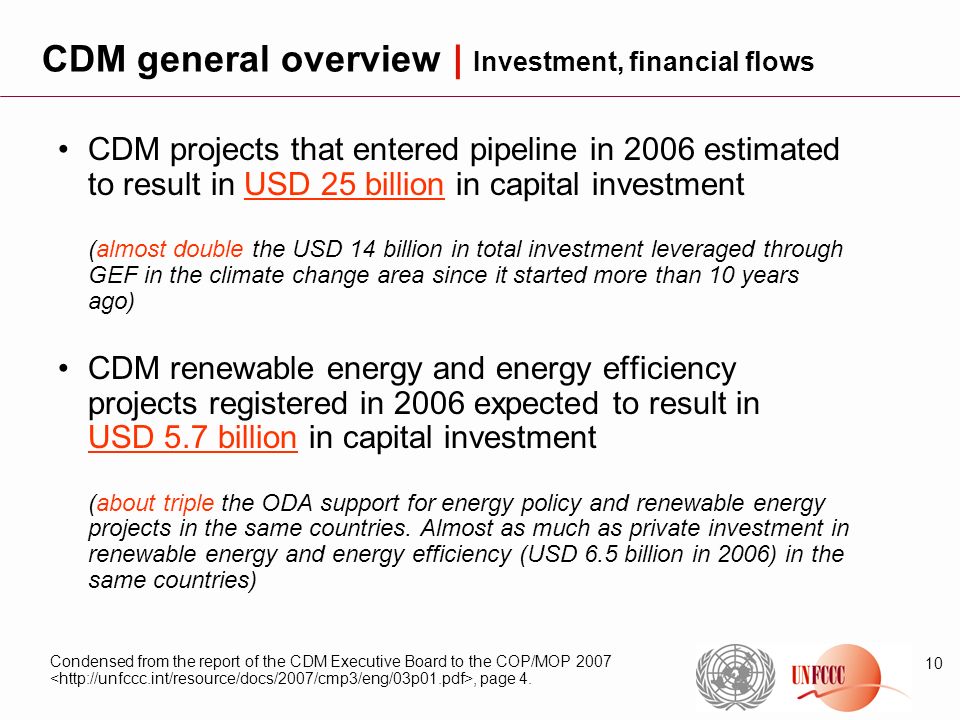 CDM general overview | Investment, financial flows

• CDM projects that entered pipeline in 2006 estimated to result in USD 25 billion in capital investment

(almost double the USD 14 billion in total investment leveraged through GEF in the climate change area since it started more than 10 years ago)

• CDM renewable energy and energy efficiency projects registered in 2006 expected to result in USD 5.7 billion in capital investment

(about triple the ODA support for energy policy and renewable energy projects in the same countries. Almost as much as private investment in renewable energy and energy efficiency (USD 6.5 billion in 2006) in the same countries)

Condensed from the report of the CDM Executive Board to the COP/MOP 2007 <http://unfccc.int/resource/docs/2007/cmp3/eng/03p01.pdf>, page 4.

UNFCCC

10